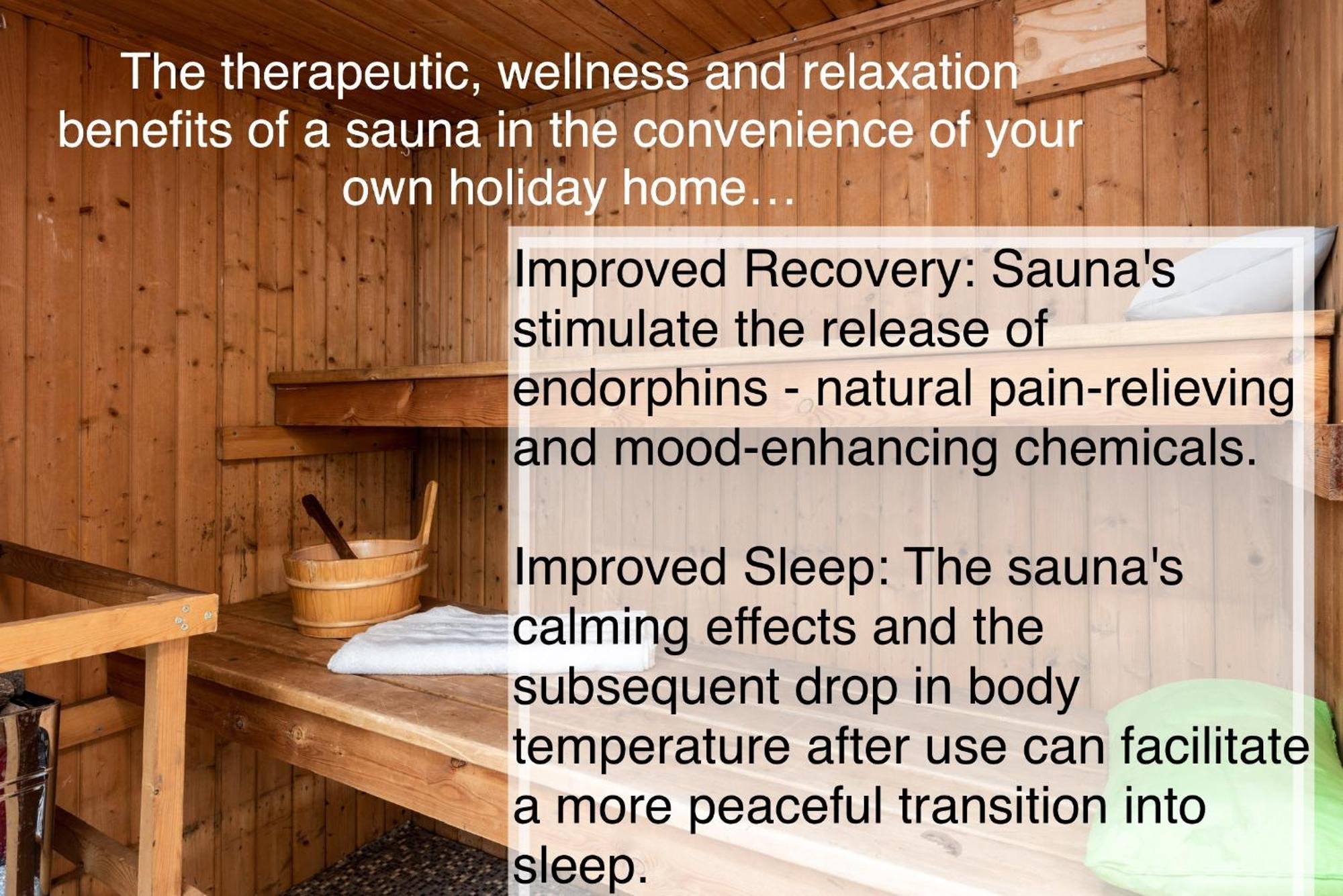 The therapeutic, wellness and relaxation benefits of a sauna in the convenience of your own holiday home…

Improved Recovery: Sauna's stimulate the release of endorphins - natural pain-relieving and mood-enhancing chemicals.

Improved Sleep: The sauna's calming effects and the subsequent drop in body temperature after use can facilitate a more peaceful transition into sleep.